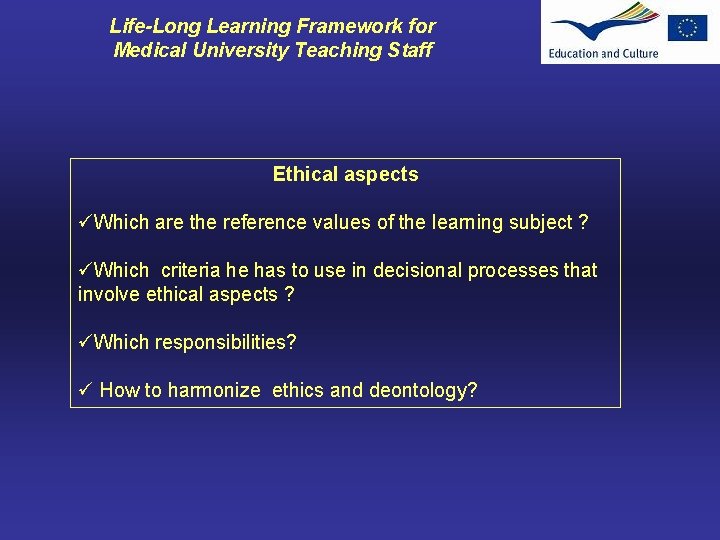 Life-Long Learning Framework for Medical University Teaching Staff

Education and Culture

Ethical aspects

✓Which are the reference values of the learning subject ?

✓Which criteria he has to use in decisional processes that involve ethical aspects ?

✓Which responsibilities?

✓ How to harmonize ethics and deontology?